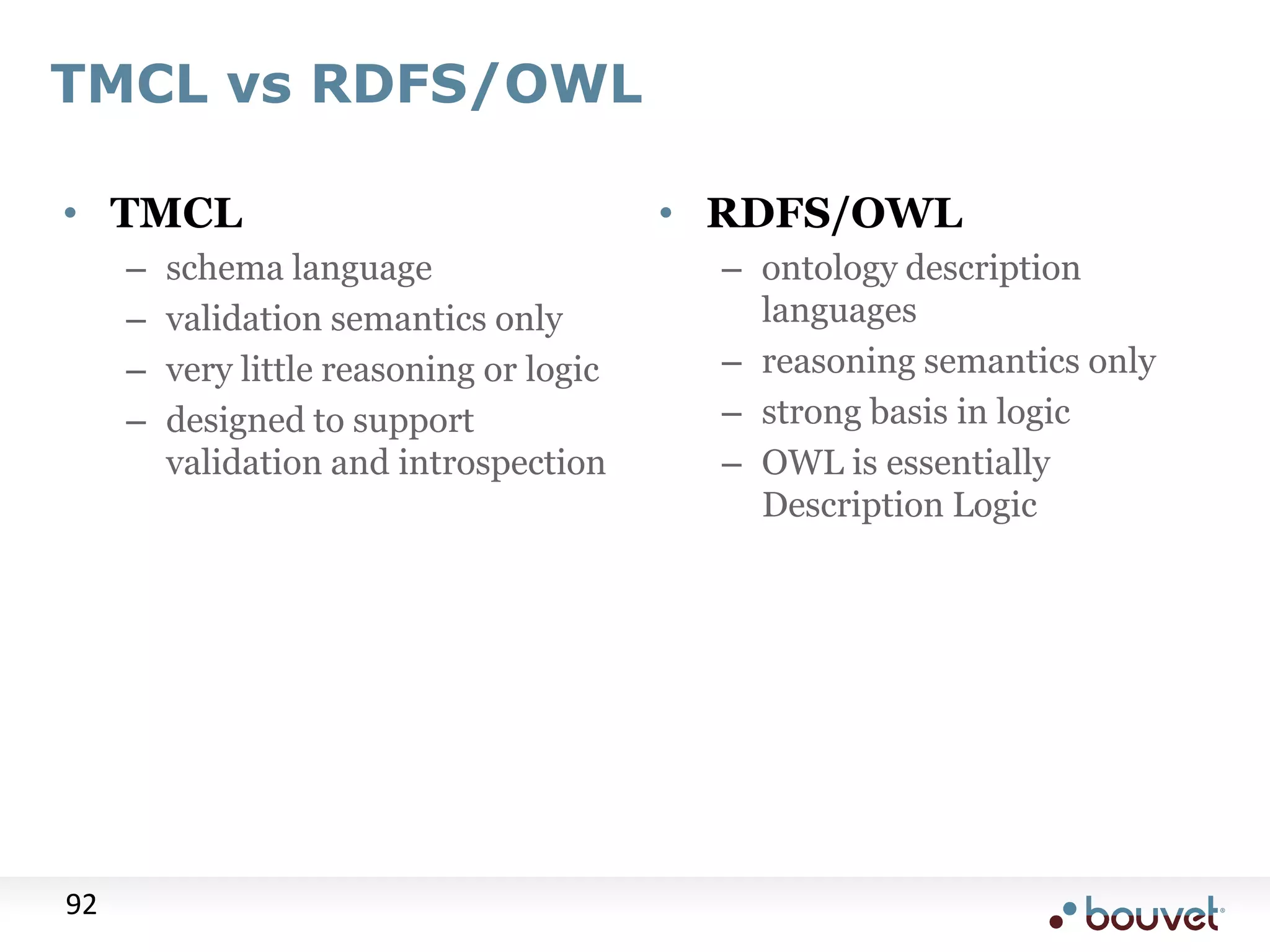 TMCL vs RDFS/OWL

• TMCL
– schema language
– validation semantics only
– very little reasoning or logic
– designed to support validation and introspection

• RDFS/OWL
– ontology description languages
– reasoning semantics only
– strong basis in logic
– OWL is essentially Description Logic

92

bouvet